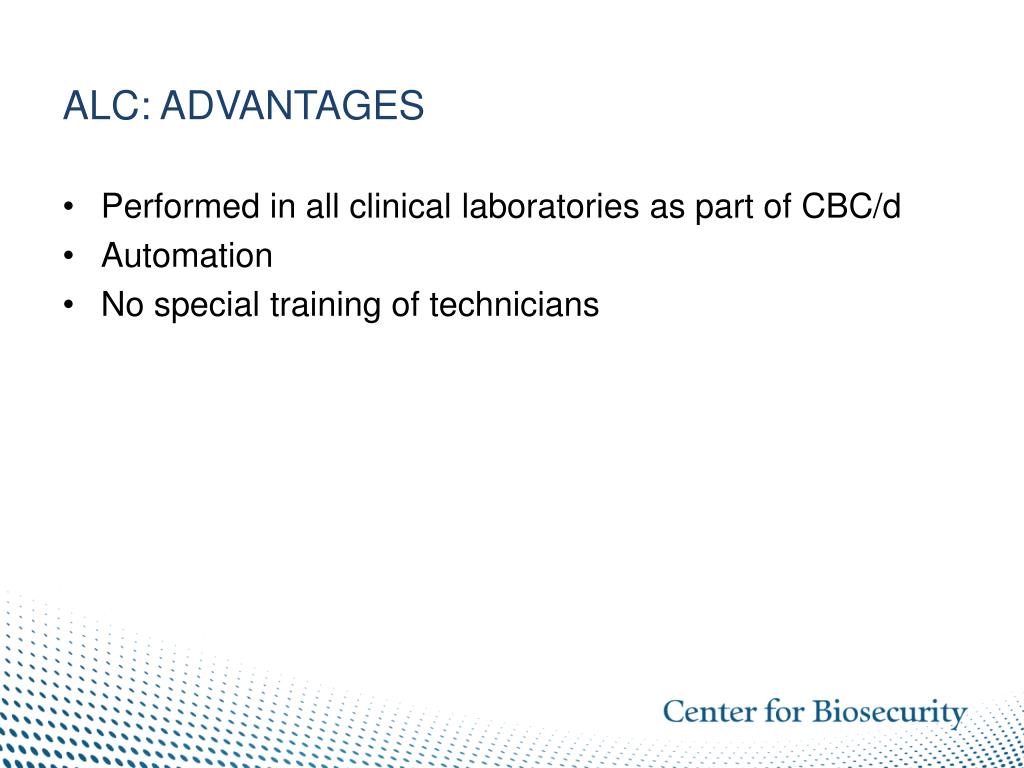 ALC: ADVANTAGES

• Performed in all clinical laboratories as part of CBC/d
• Automation
• No special training of technicians

Center for Biosecurity